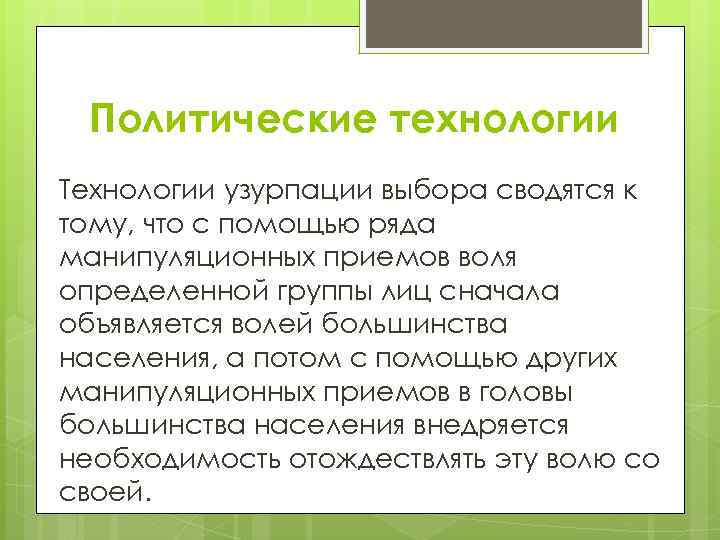 Политические технологии

Технологии узурпации выбора сводятся к тому, что с помощью ряда манипуляционных приемов воля определенной группы лиц сначала объявляется волей большинства населения, а потом с помощью других манипуляционных приемов в головы большинства населения внедряется необходимость отождествлять эту волю со своей.